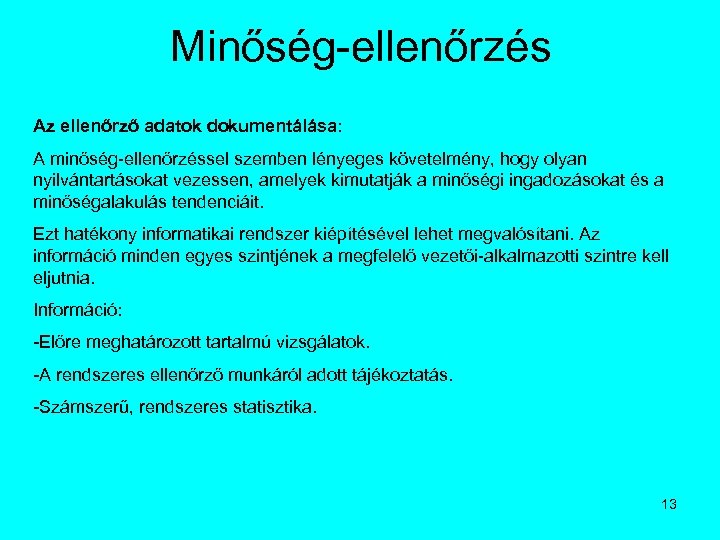 Minőség-ellenőrzés

Az ellenőrző adatok dokumentálása:

A minőség-ellenőrzéssel szemben lényeges követelmény, hogy olyan nyilvántartásokat vezessen, amelyek kimutatják a minőségi ingadozásokat és a minőségalakulás tendenciáit.

Ezt hatékony informatikai rendszer kiépítésével lehet megvalósítani. Az információ minden egyes szintjének a megfelelő vezetői-alkalmazotti szintre kell eljutnia.

Információ:

-Előre meghatározott tartalmú vizsgálatok.

-A rendszeres ellenőrző munkáról adott tájékoztatás.

-Számszerű, rendszeres statisztika.

13